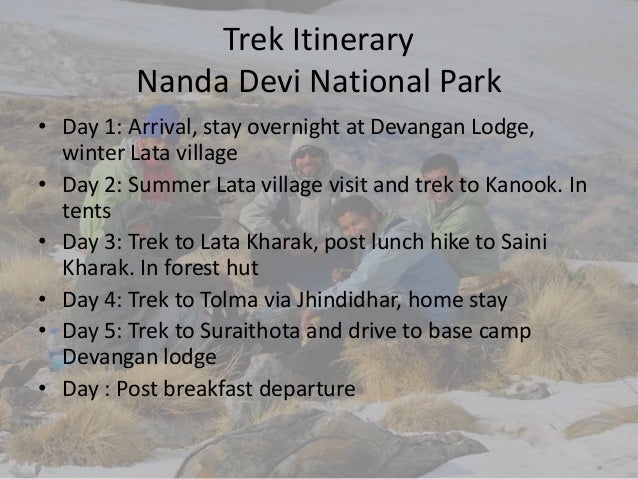 Trek Itinerary
Nanda Devi National Park

• Day 1: Arrival, stay overnight at Devangan Lodge, winter Lata village
• Day 2: Summer Lata village visit and trek to Kanook. In tents
• Day 3: Trek to Lata Kharak, post lunch hike to Saini Kharak. In forest hut
• Day 4: Trek to Tolma via Jhindidhar, home stay
• Day 5: Trek to Suraithota and drive to base camp Devangan lodge
• Day : Post breakfast departure